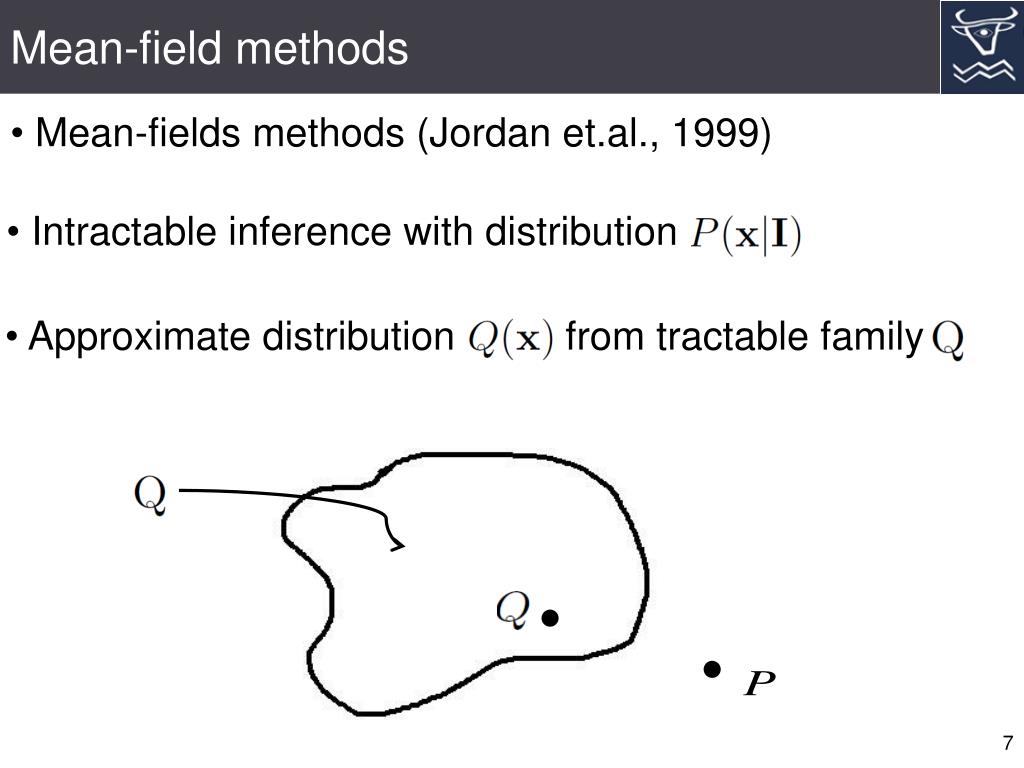 Mean-field methods

• Mean-fields methods (Jordan et.al., 1999)

• Intractable inference with distribution $P(\mathbf{x}|\mathbf{I})$

• Approximate distribution $Q(\mathbf{x})$ from tractable family $\mathrm{Q}$

$\mathrm{Q}$

$Q$

$P$

7